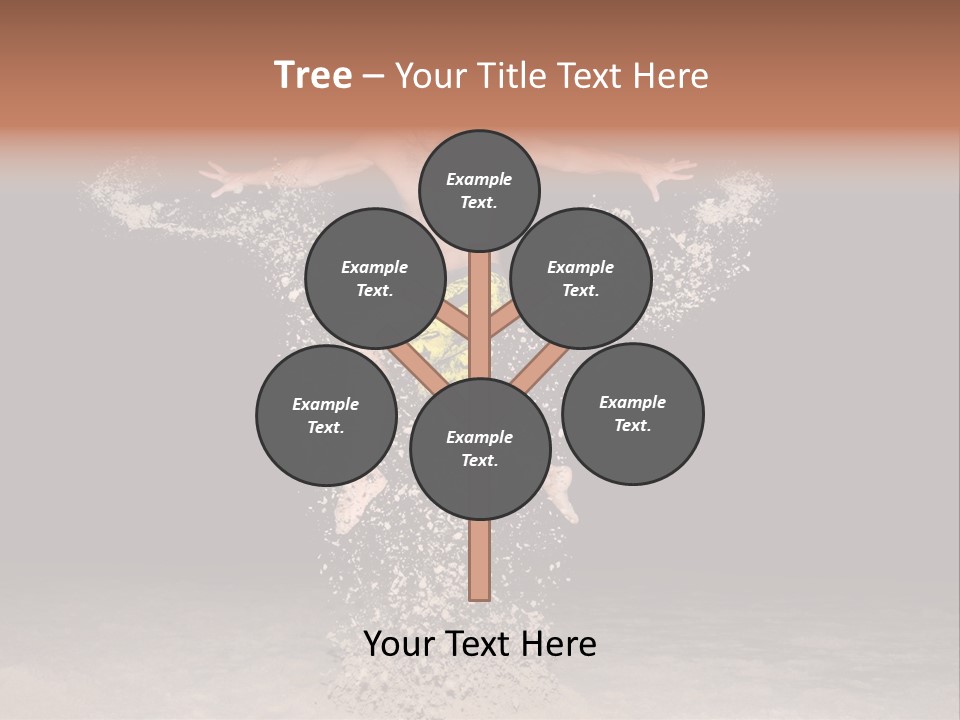 Tree – Your Title Text Here

Example Text.

Example Text.

Example Text.

Example Text.

Example Text.

Example Text.

Your Text Here